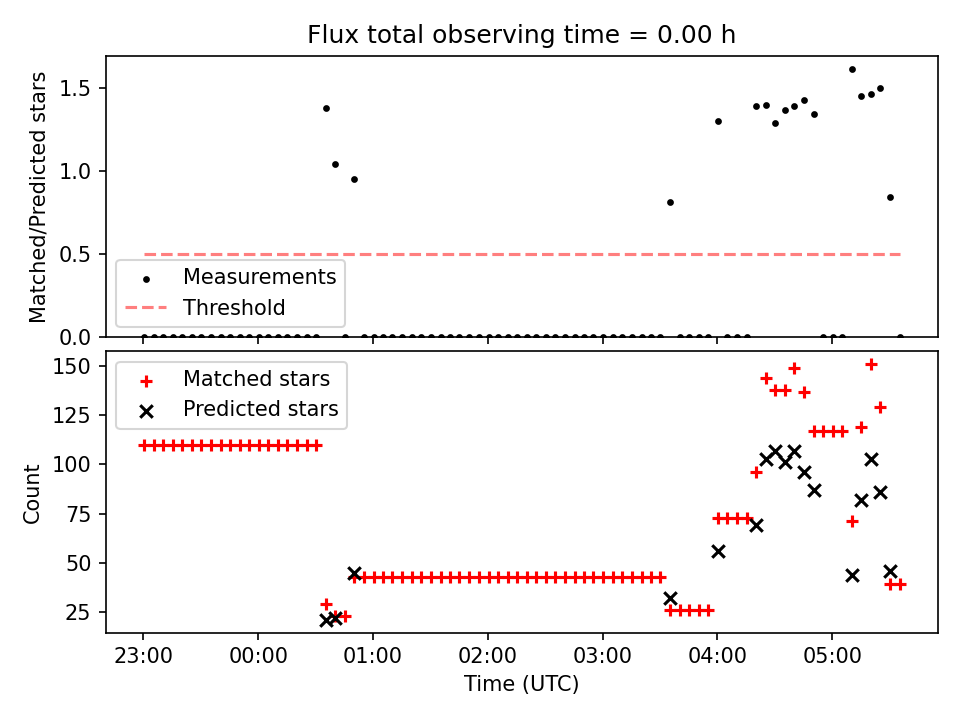 Flux total observing time = 0.00 h

Matched/Predicted stars

1.5
1.0
0.5
0.0

Measurements
Threshold

Count

150
125
100
75
50
25

Matched stars
Predicted stars

23:00
00:00
01:00
02:00
03:00
04:00
05:00

Time (UTC)